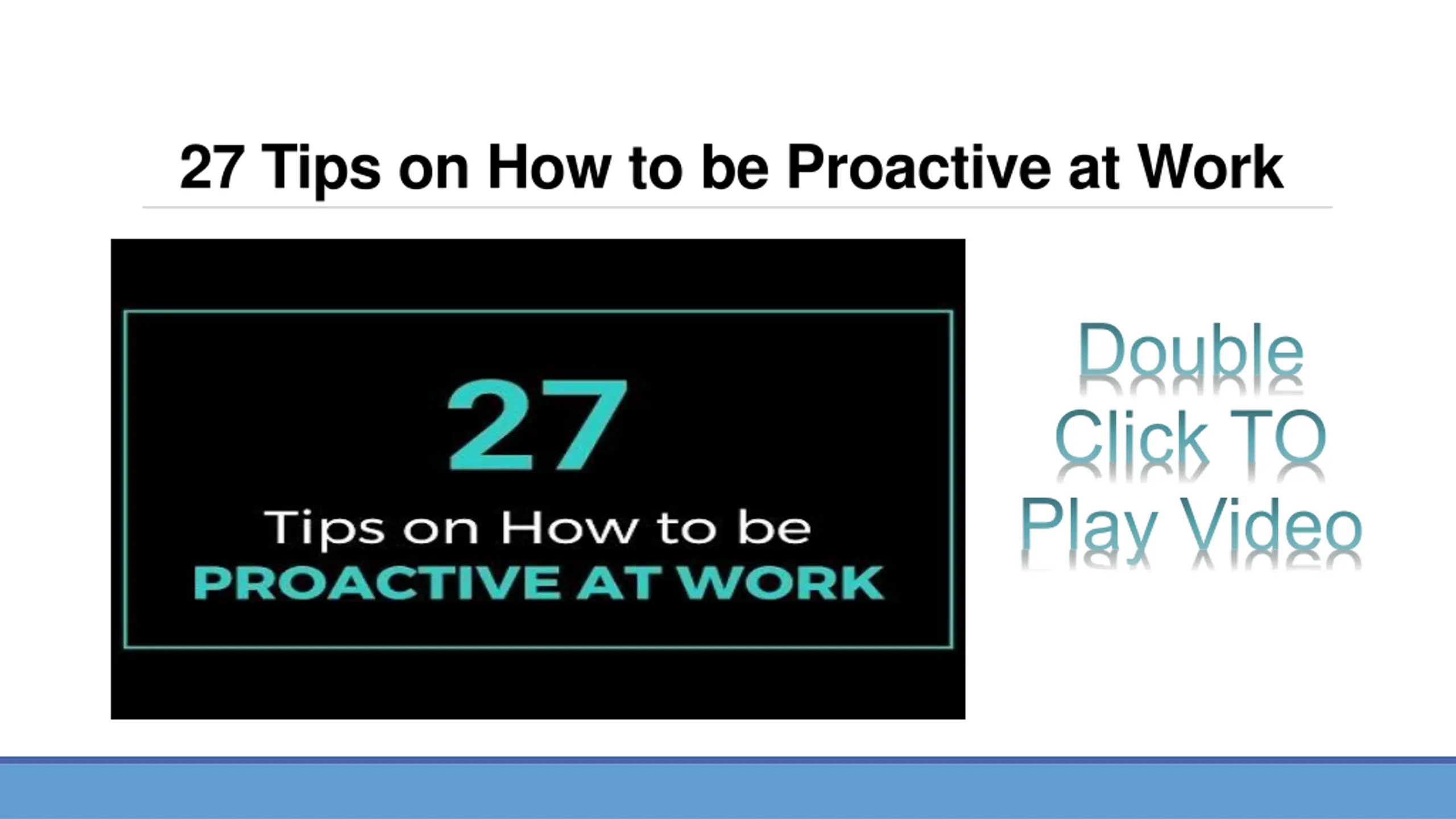 27 Tips on How to be Proactive at Work

27

Tips on How to be

PROACTIVE AT WORK

Double Click TO Play Video